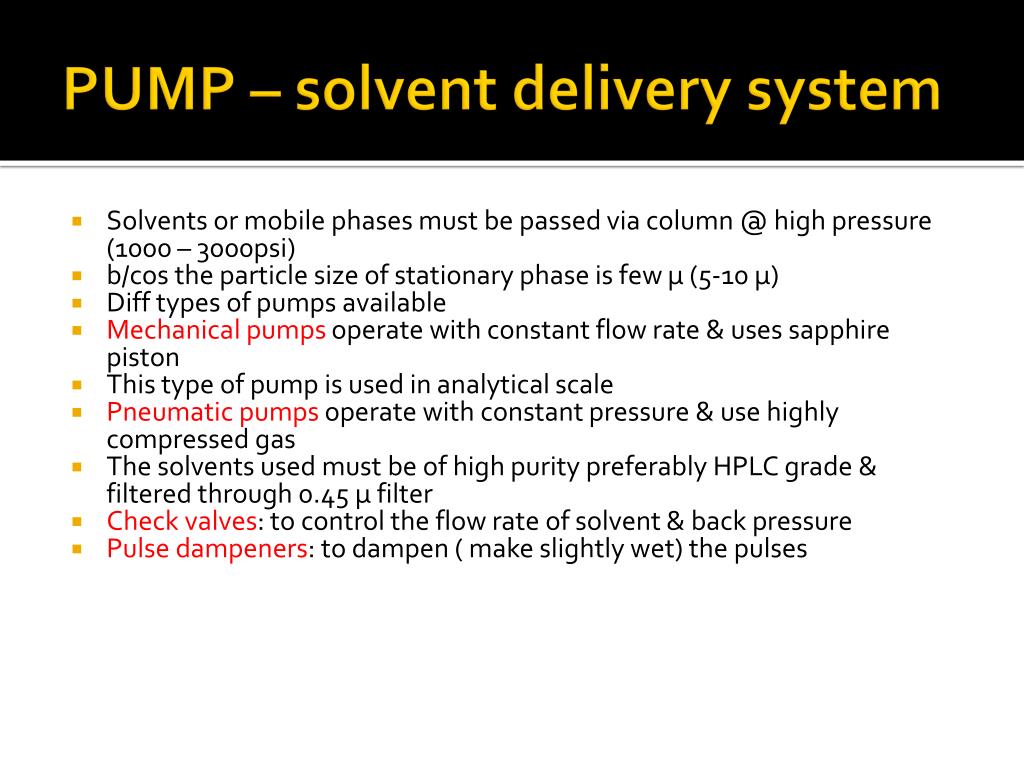 PUMP – solvent delivery system

- Solvents or mobile phases must be passed via column @ high pressure (1000 – 3000psi)
- b/cos the particle size of stationary phase is few µ (5-10 µ)
- Diff types of pumps available
- Mechanical pumps operate with constant flow rate & uses sapphire piston
- This type of pump is used in analytical scale
- Pneumatic pumps operate with constant pressure & use highly compressed gas
- The solvents used must be of high purity preferably HPLC grade & filtered through 0.45 µ filter
- Check valves: to control the flow rate of solvent & back pressure
- Pulse dampeners: to dampen ( make slightly wet) the pulses